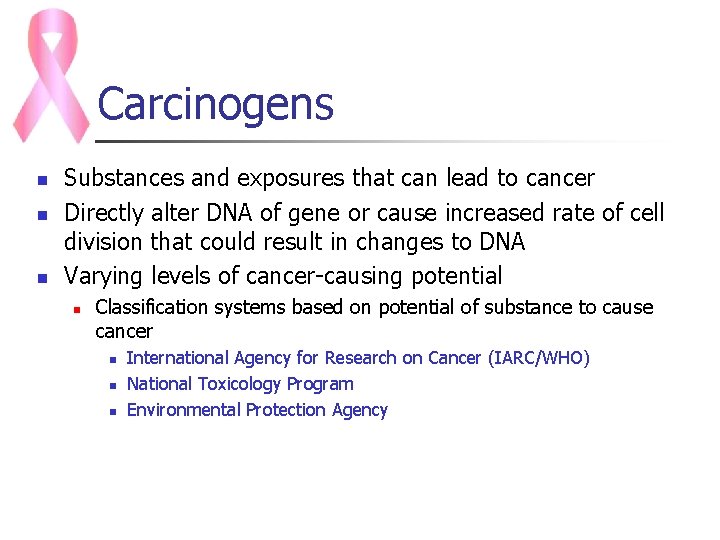 Carcinogens

- Substances and exposures that can lead to cancer
- Directly alter DNA of gene or cause increased rate of cell division that could result in changes to DNA
- Varying levels of cancer-causing potential
  - Classification systems based on potential of substance to cause cancer
    - International Agency for Research on Cancer (IARC/WHO)
    - National Toxicology Program
    - Environmental Protection Agency